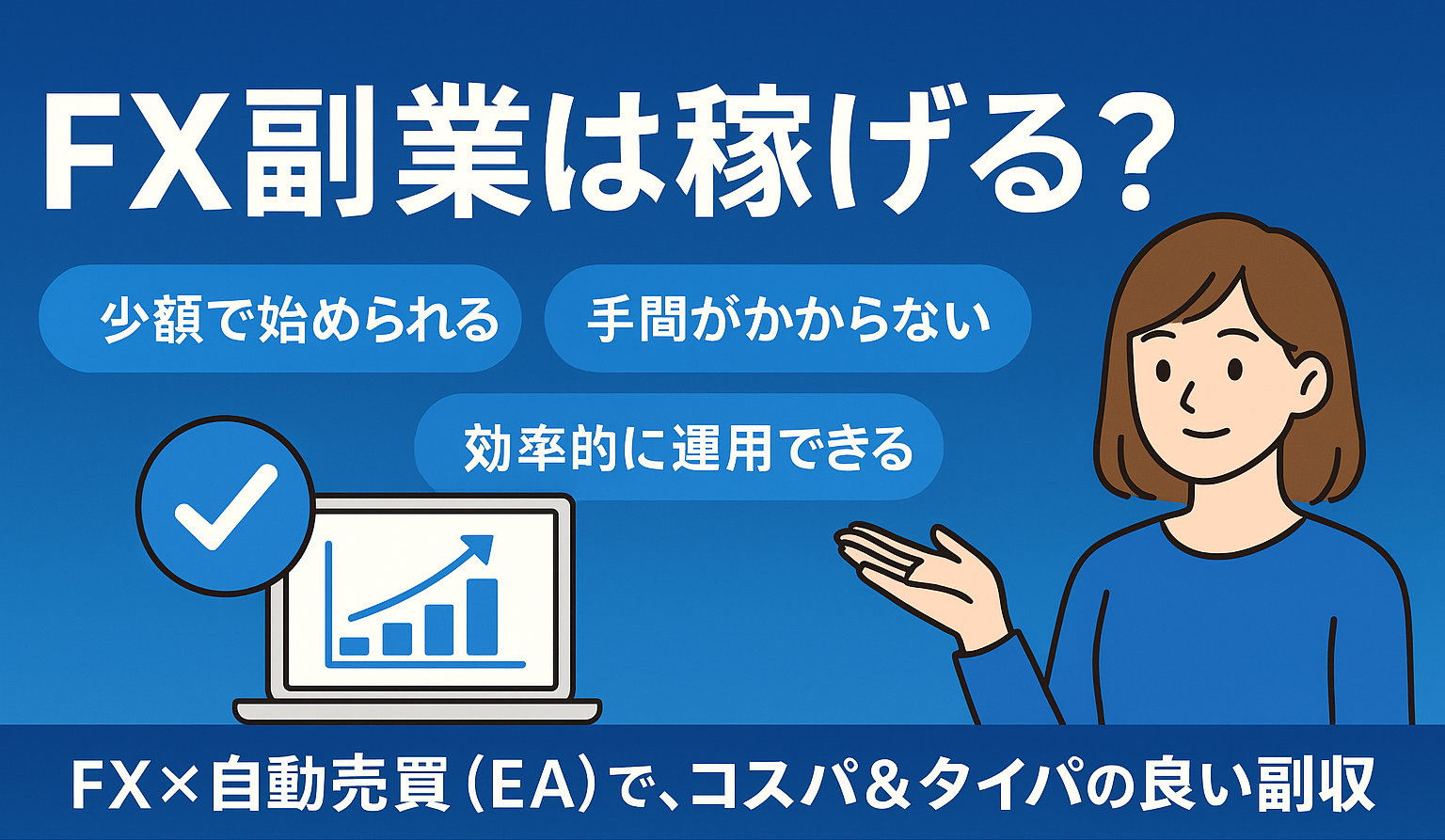 FX副業は稼げる?

少額で始められる

手間がかからない

効率的に運用できる

FX×自動売買(EA)で、コスパ&タイパの良い副収